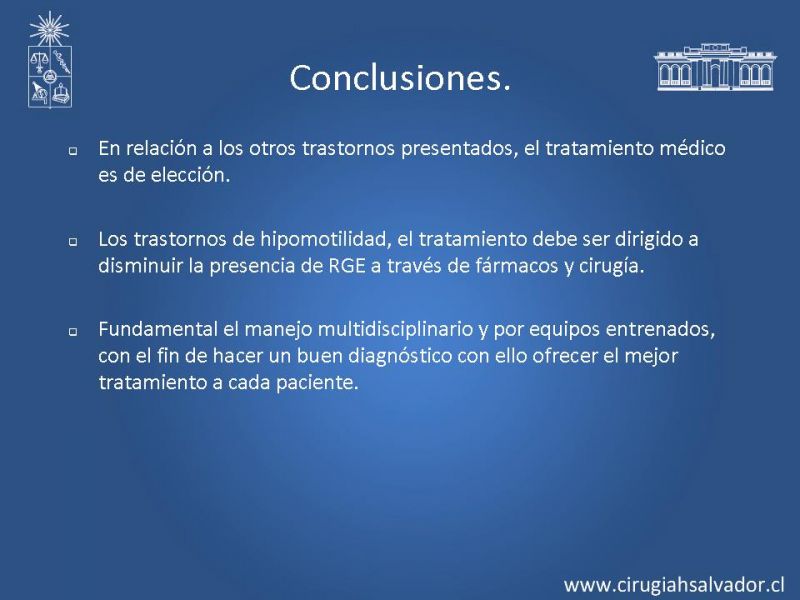 Conclusiones.

En relación a los otros trastornos presentados, el tratamiento médico es de elección.

Los trastornos de hipomotilidad, el tratamiento debe ser dirigido a disminuir la presencia de RGE a través de fármacos y cirugía.

Fundamental el manejo multidisciplinario y por equipos entrenados, con el fin de hacer un buen diagnóstico con ello ofrecer el mejor tratamiento a cada paciente.

www.cirugiahsalvador.cl